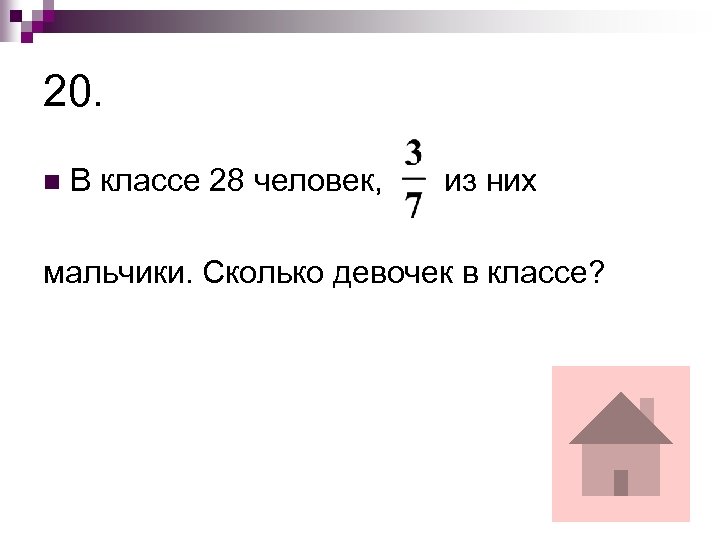 20.

В классе 28 человек, $\frac{3}{7}$ из них мальчики. Сколько девочек в классе?